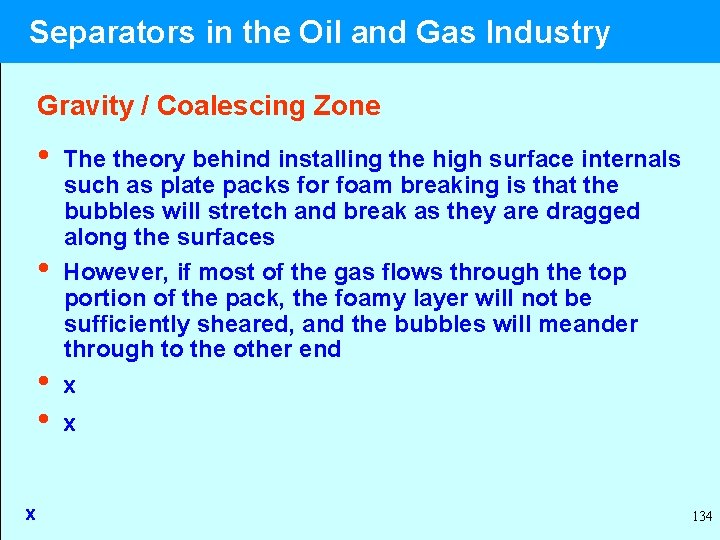 Separators in the Oil and Gas Industry

Gravity / Coalescing Zone

• The theory behind installing the high surface internals such as plate packs for foam breaking is that the bubbles will stretch and break as they are dragged along the surfaces

• However, if most of the gas flows through the top portion of the pack, the foamy layer will not be sufficiently sheared, and the bubbles will meander through to the other end

• x

• x

x

134